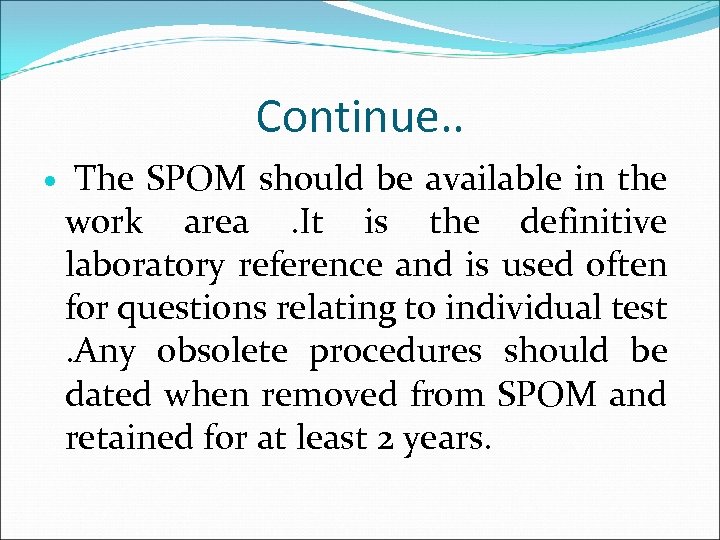 Continue..

• The SPOM should be available in the work area .It is the definitive laboratory reference and is used often for questions relating to individual test .Any obsolete procedures should be dated when removed from SPOM and retained for at least 2 years.